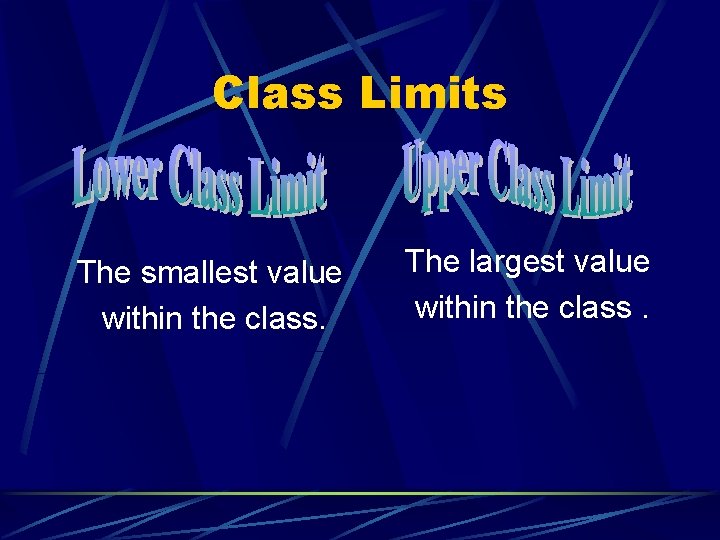 Class Limits

Lower Class Limit

The smallest value within the class.

Upper Class Limit

The largest value within the class .